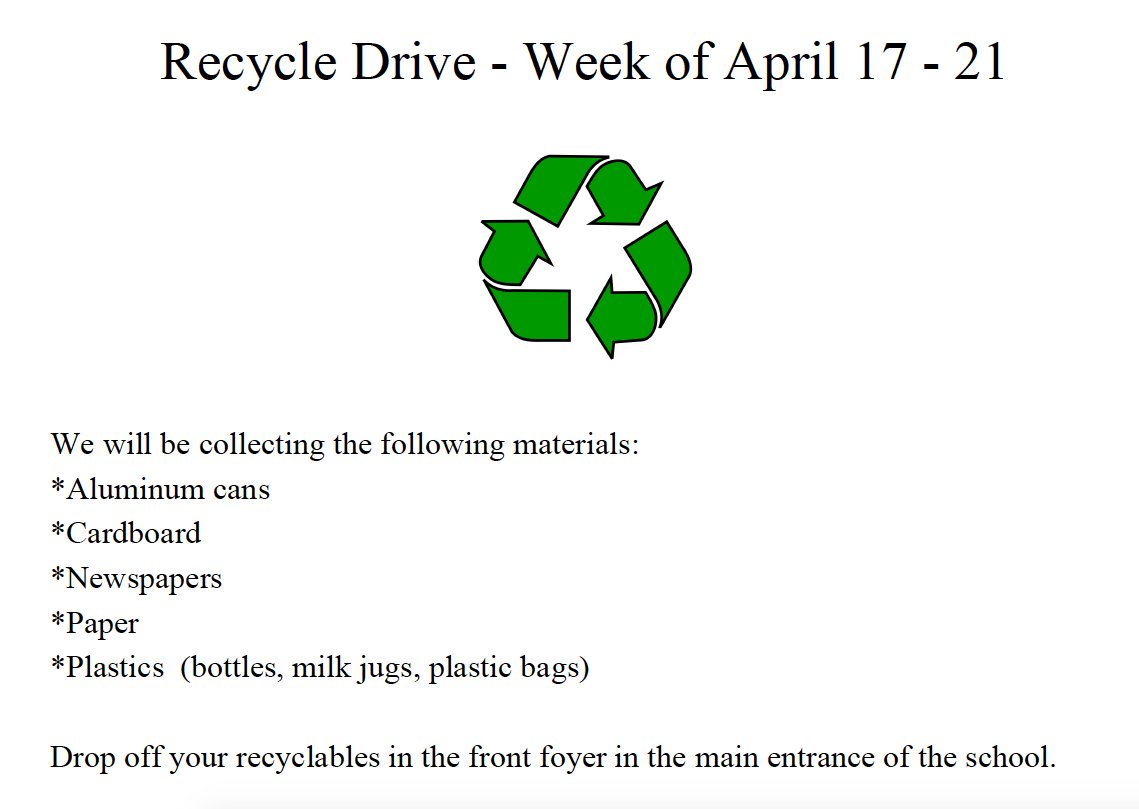 Recycle Drive - Week of April 17 - 21

We will be collecting the following materials:
*Aluminum cans
*Cardboard
*Newspapers
*Paper
*Plastics (bottles, milk jugs, plastic bags)

Drop off your recyclables in the front foyer in the main entrance of the school.